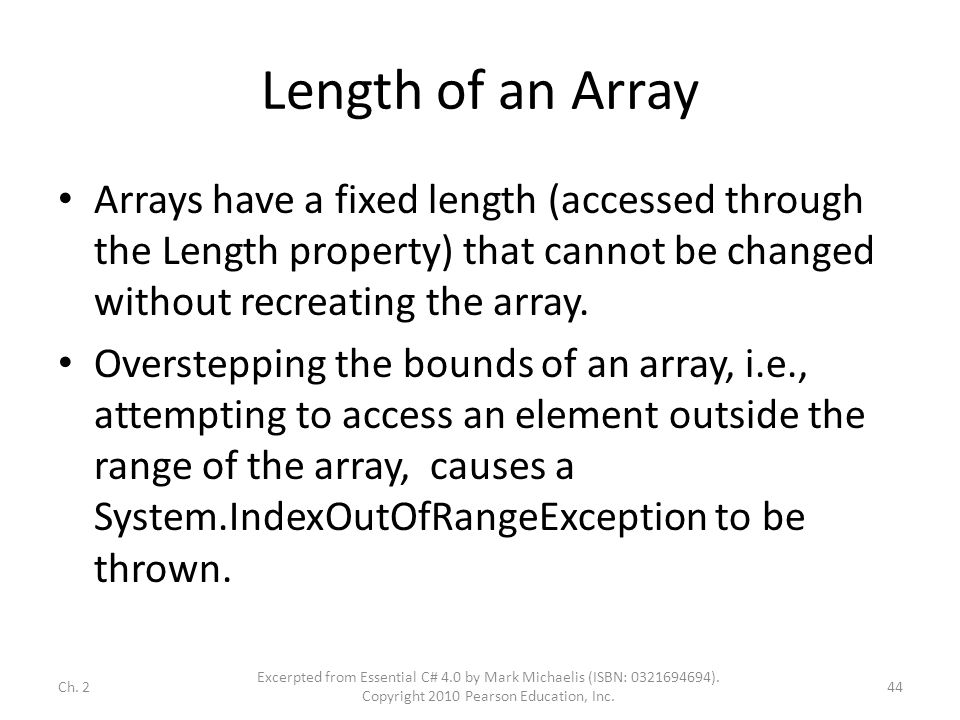 Length of an Array

• Arrays have a fixed length (accessed through the Length property) that cannot be changed without recreating the array.

• Overstepping the bounds of an array, i.e., attempting to access an element outside the range of the array, causes a System.IndexOutOfRangeException to be thrown.

Ch. 2

Excerpted from Essential C# 4.0 by Mark Michaelis (ISBN: 0321694694). Copyright 2010 Pearson Education, Inc.

44